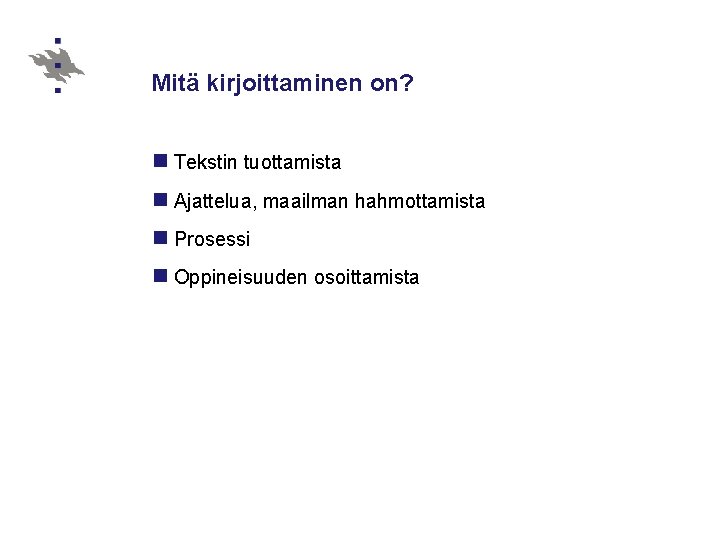 Mitä kirjoittaminen on?

- Tekstin tuottamista
- Ajattelua, maailman hahmottamista
- Prosessi
- Oppineisuuden osoittamista